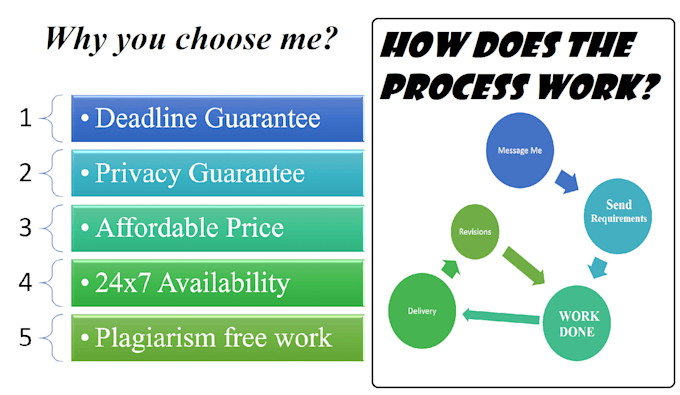 Why you choose me?

1 • Deadline Guarantee

2 • Privacy Guarantee

3 • Affordable Price

4 • 24x7 Availability

5 • Plagiarism free work

HOW DOES THE PROCESS WORK?

Message Me

Send Requirements

WORK DONE

Delivery

Revisions